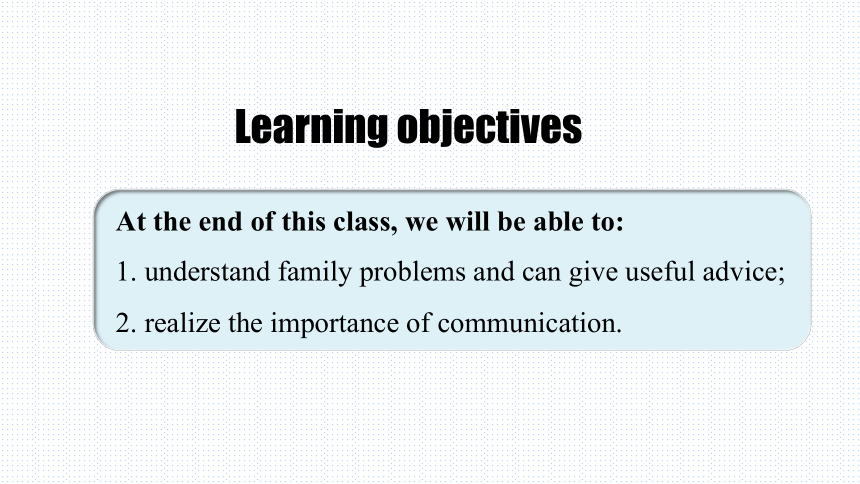 Learning objectives

At the end of this class, we will be able to:

1. understand family problems and can give useful advice;

2. realize the importance of communication.